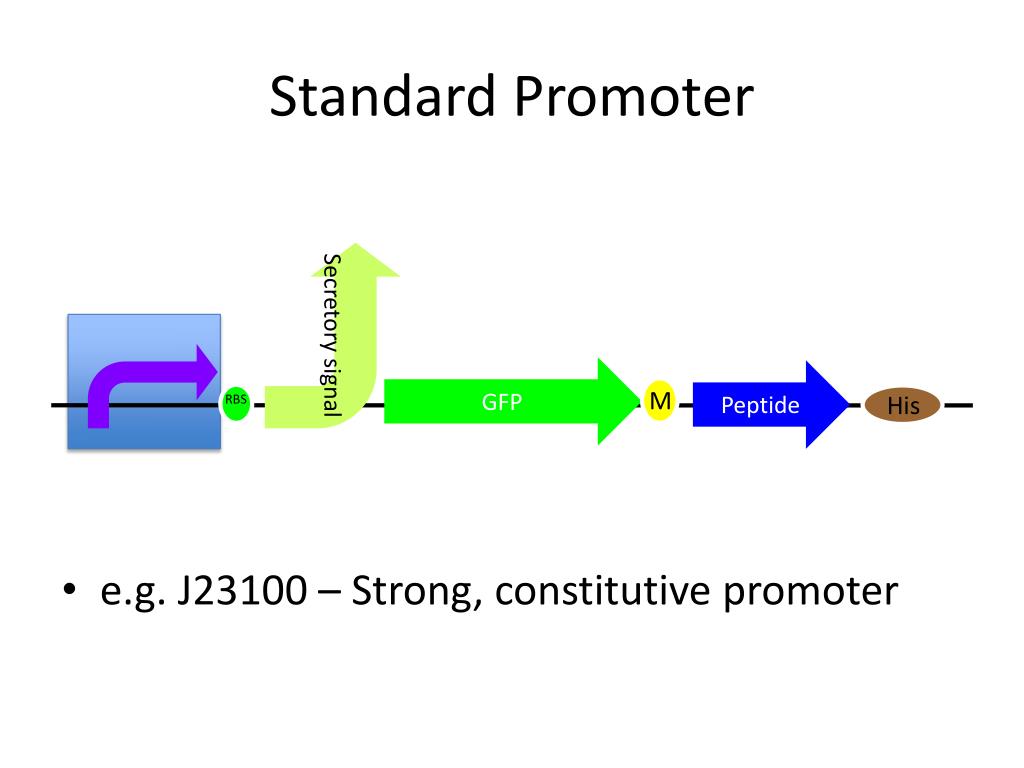 Standard Promoter

RBS

Secretory signal

GFP

M

Peptide

His

• e.g. J23100 – Strong, constitutive promoter